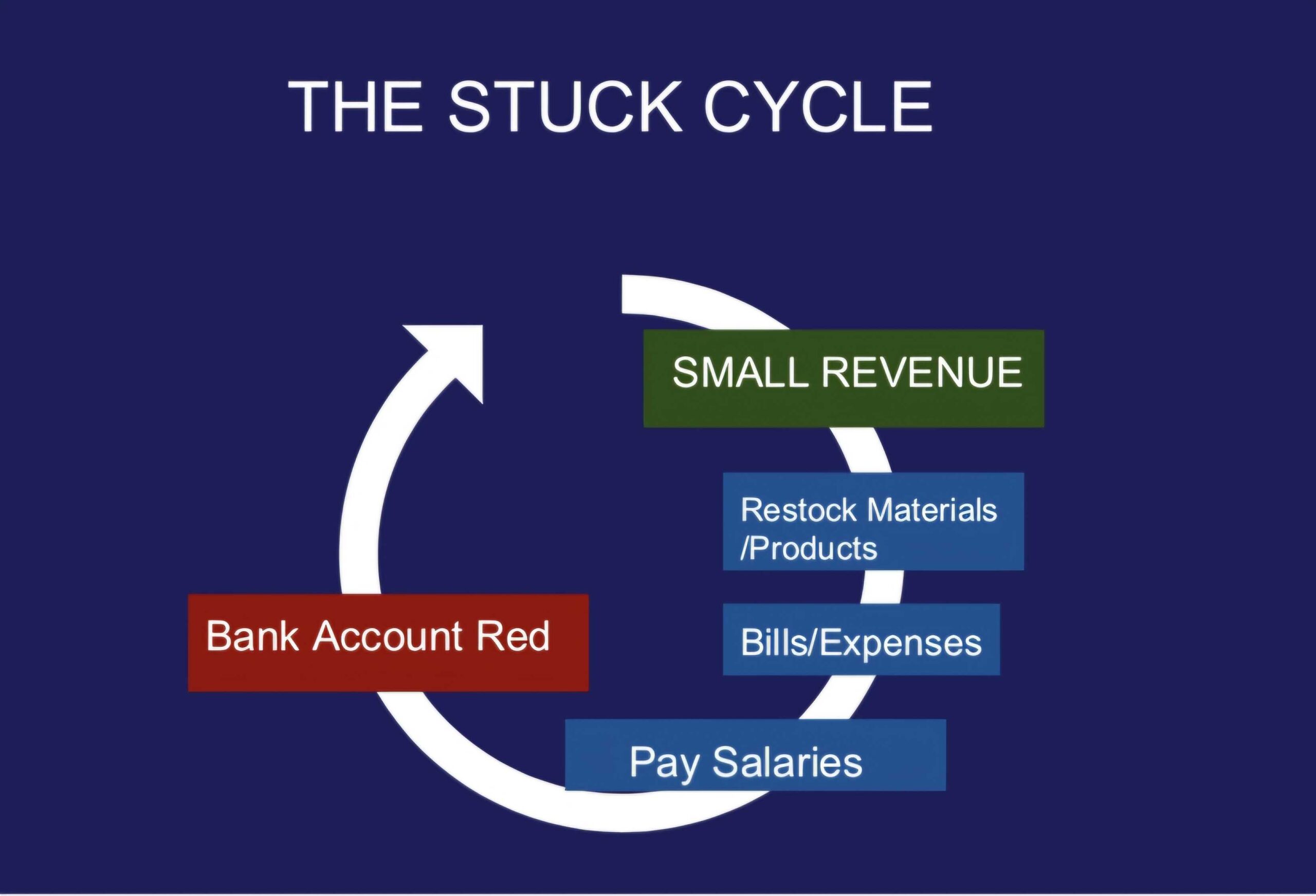 THE STUCK CYCLE

SMALL REVENUE

Restock Materials /Products

Bills/Expenses

Pay Salaries

Bank Account Red